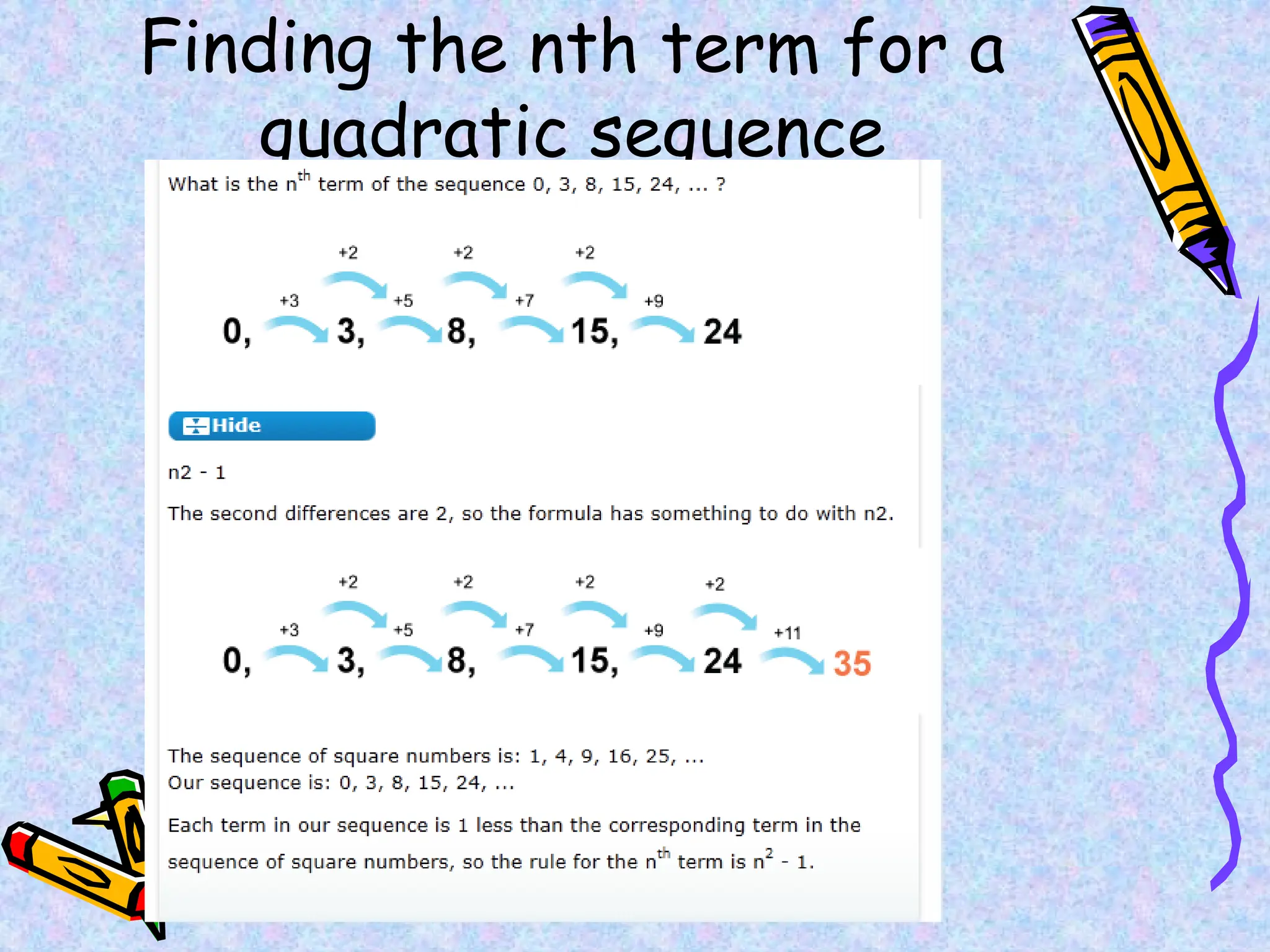 Finding the nth term for a quadratic sequence

What is the $n^{th}$ term of the sequence 0, 3, 8, 15, 24, ... ?

+2 +2 +2

+3 +5 +7 +9

0, 3, 8, 15, 24

Hide

n2 - 1

The second differences are 2, so the formula has something to do with n2.

+2 +2 +2 +2

+3 +5 +7 +9 +11

0, 3, 8, 15, 24 35

The sequence of square numbers is: 1, 4, 9, 16, 25, ...
Our sequence is: 0, 3, 8, 15, 24, ...

Each term in our sequence is 1 less than the corresponding term in the sequence of square numbers, so the rule for the $n^{th}$ term is $n^2$ - 1.